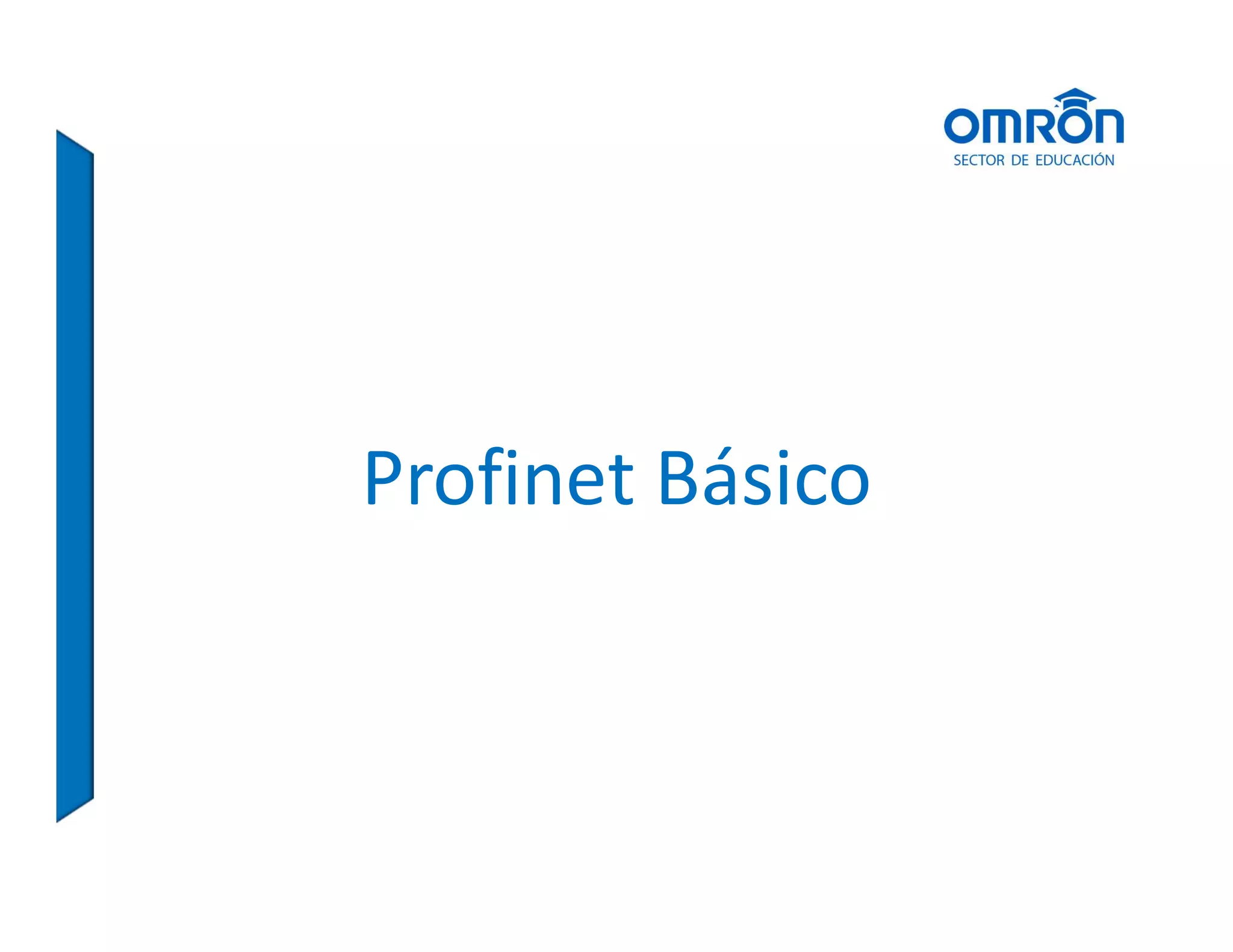 OMRON
SECTOR DE EDUCACIÓN

Profinet Básico